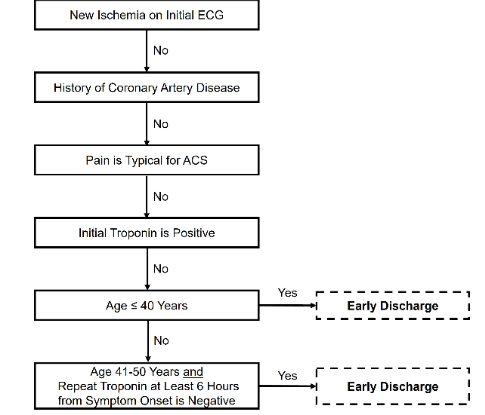 New Ischemia on Initial ECG

No

History of Coronary Artery Disease

No

Pain is Typical for ACS

No

Initial Troponin is Positive

No

Age ≤ 40 Years

Yes

Early Discharge

No

Age 41-50 Years and Repeat Troponin at Least 6 Hours from Symptom Onset is Negative

Yes

Early Discharge